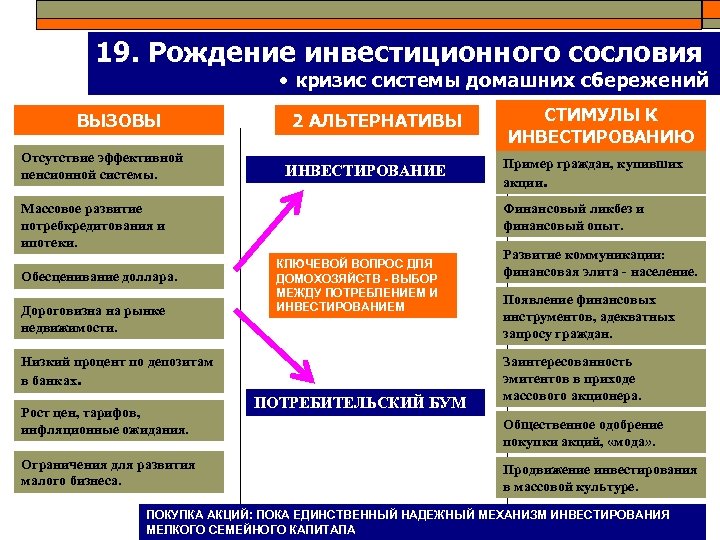 19. Рождение инвестиционного сословия

• кризис системы домашних сбережений

ВЫЗОВЫ

Отсутствие эффективной пенсионной системы.

Массовое развитие потребкредитования и ипотеки.

Обесценивание доллара.

Дороговизна на рынке недвижимости.

Низкий процент по депозитам в банках.

Рост цен, тарифов, инфляционные ожидания.

Ограничения для развития малого бизнеса.

2 АЛЬТЕРНАТИВЫ

ИНВЕСТИРОВАНИЕ

КЛЮЧЕВОЙ ВОПРОС ДЛЯ ДОМОХОЗЯЙСТВ - ВЫБОР МЕЖДУ ПОТРЕБЛЕНИЕМ И ИНВЕСТИРОВАНИЕМ

ПОТРЕБИТЕЛЬСКИЙ БУМ

СТИМУЛЫ К ИНВЕСТИРОВАНИЮ

Пример граждан, купивших акции.

Финансовый ликбез и финансовый опыт.

Развитие коммуникации: финансовая элита - население.

Появление финансовых инструментов, адекватных запросу граждан.

Заинтересованность эмитентов в приходе массового акционера.

Общественное одобрение покупки акций, «мода».

Продвижение инвестирования в массовой культуре.

ПОКУПКА АКЦИЙ: ПОКА ЕДИНСТВЕННЫЙ НАДЕЖНЫЙ МЕХАНИЗМ ИНВЕСТИРОВАНИЯ МЕЛКОГО СЕМЕЙНОГО КАПИТАЛА